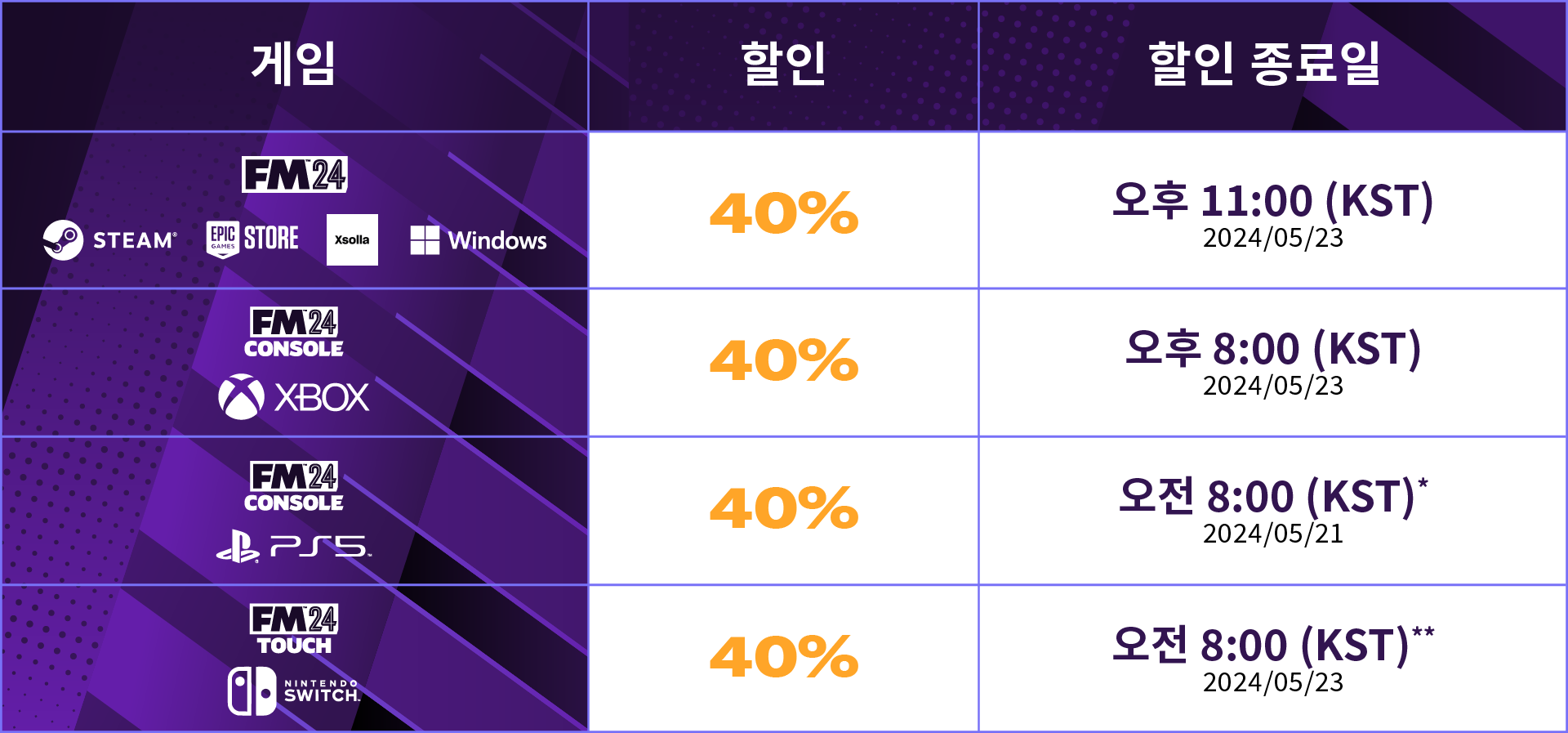 | 게임 | 할인 | 할인 종료일 |
|---|---|---|
| FM24 STEAM EPIC GAMES STORE Xsolla Windows | 40% | 오후 11:00 (KST) 2024/05/23 |
| FM24 CONSOLE XBOX | 40% | 오후 8:00 (KST) 2024/05/23 |
| FM24 CONSOLE PS5 | 40% | 오전 8:00 (KST)* 2024/05/21 |
| FM24 TOUCH NINTENDO SWITCH | 40% | 오전 8:00 (KST)** 2024/05/23 |